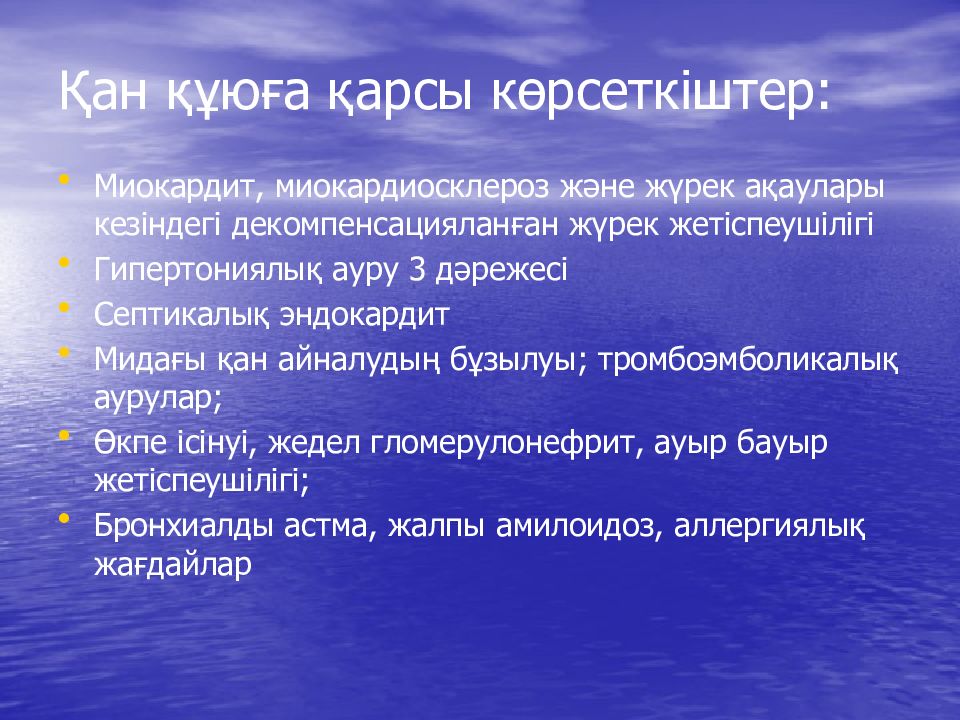 Қан құюға қарсы көрсеткіштер:

• Миокардит, миокардиосклероз және жүрек ақаулары кезіндегі декомпенсацияланған жүрек жетіспеушілігі
• Гипертониялық ауру 3 дәрежесі
• Септикалық эндокардит
• Мидағы қан айналудың бұзылуы; тромбоэмболикалық аурулар;
• Өкпе ісінуі, жедел гломерулонефрит, ауыр бауыр жетіспеушілігі;
• Бронхиалды астма, жалпы амилоидоз, аллергиялық жағдайлар